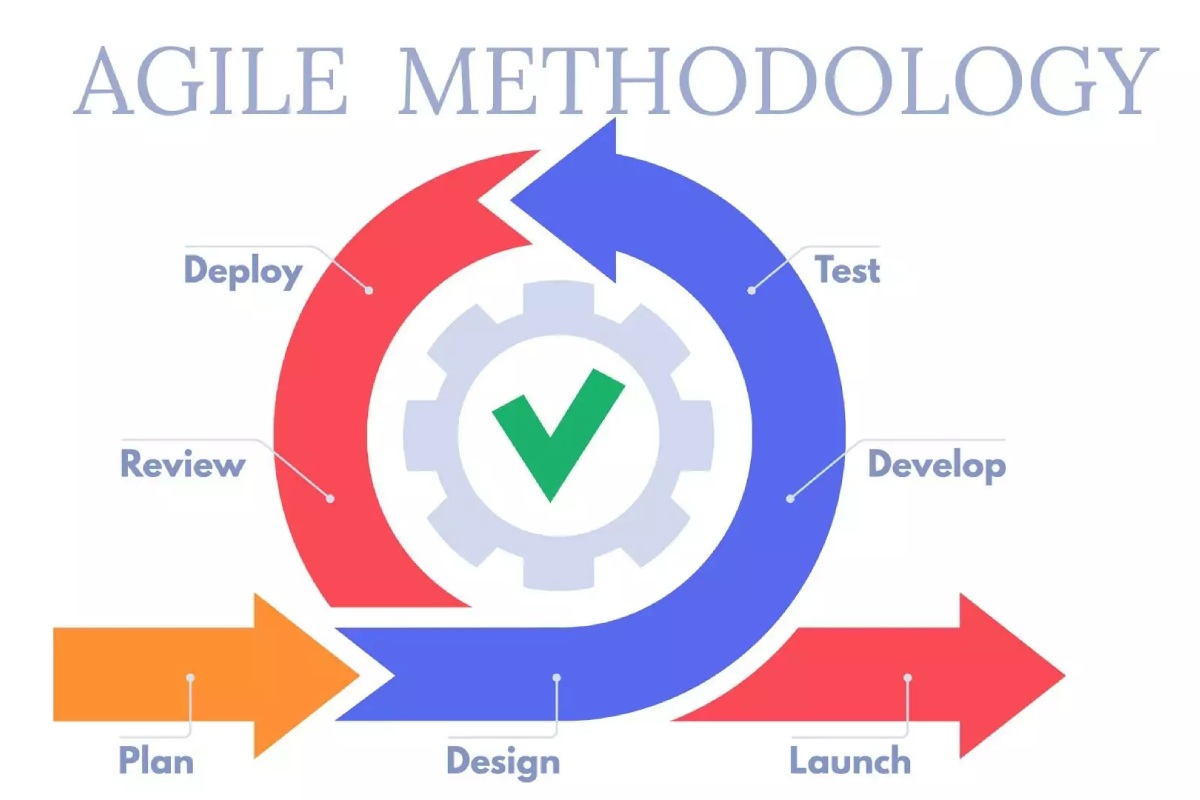 AGILE METHODOLOGY

Deploy

Test

Review

Develop

Plan

Design

Launch